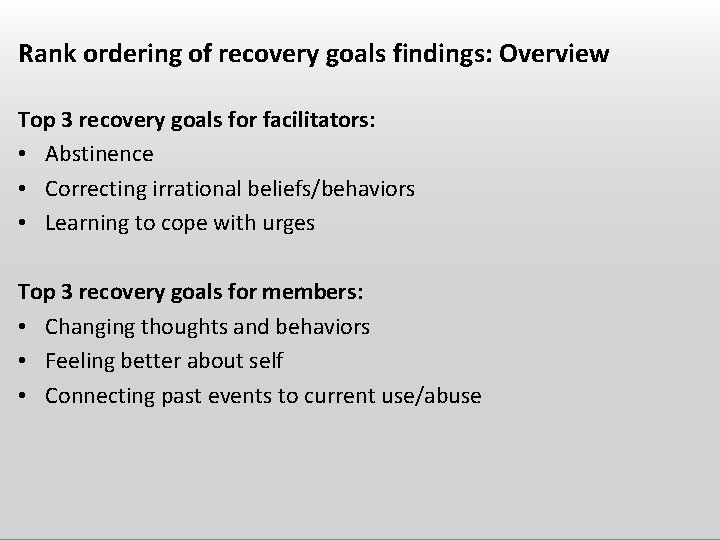 Rank ordering of recovery goals findings: Overview

Top 3 recovery goals for facilitators:
• Abstinence
• Correcting irrational beliefs/behaviors
• Learning to cope with urges

Top 3 recovery goals for members:
• Changing thoughts and behaviors
• Feeling better about self
• Connecting past events to current use/abuse